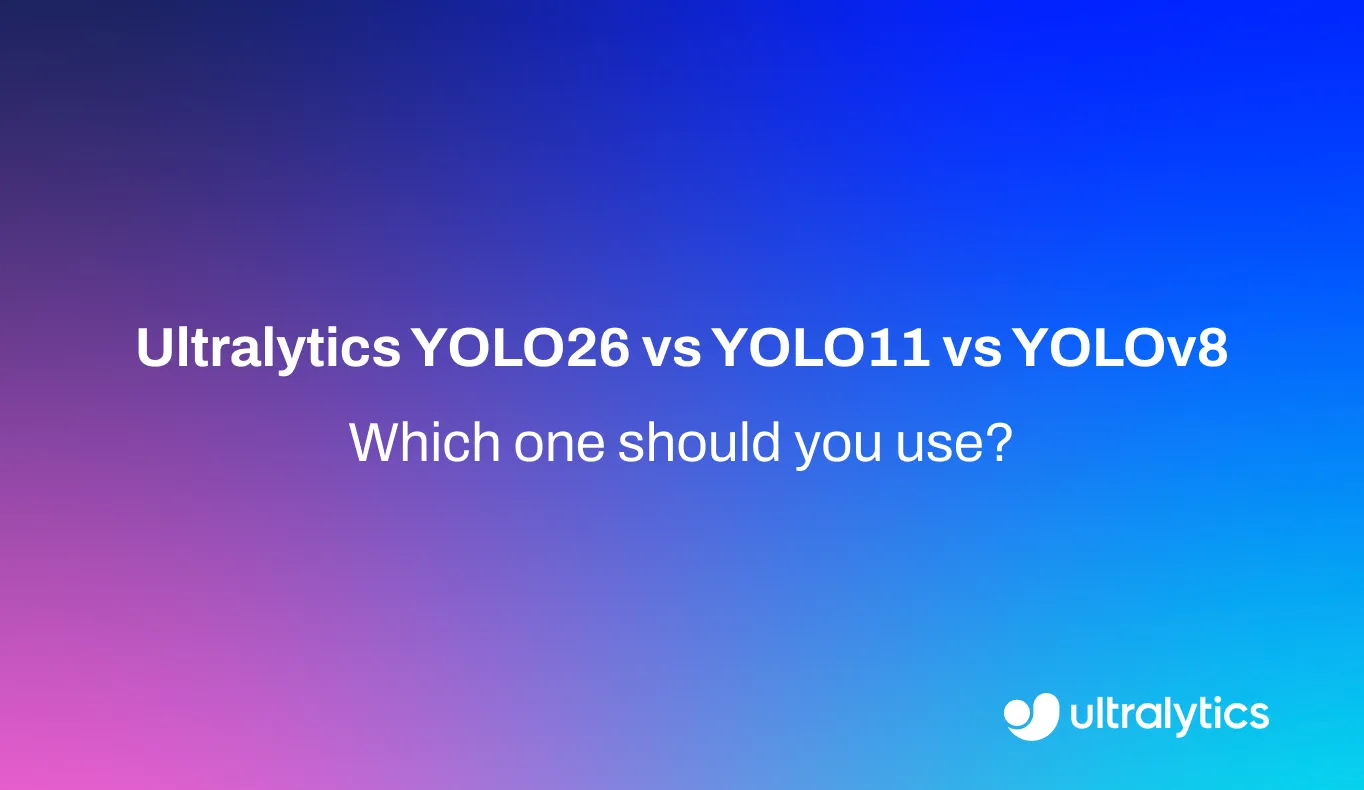 Ultralytics YOLO26 vs YOLO11 vs YOLOv8

Which one should you use?

ultralytics